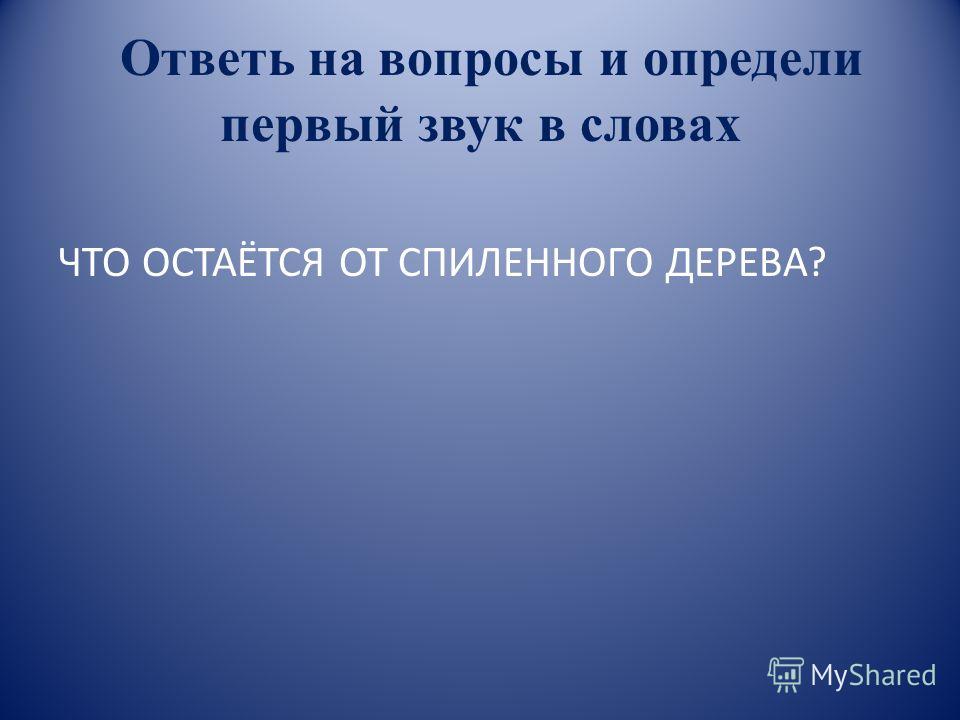 Ответь на вопросы и определи первый звук в словах

ЧТО ОСТАЁТСЯ ОТ СПИЛЕННОГО ДЕРЕВА?

MyShared